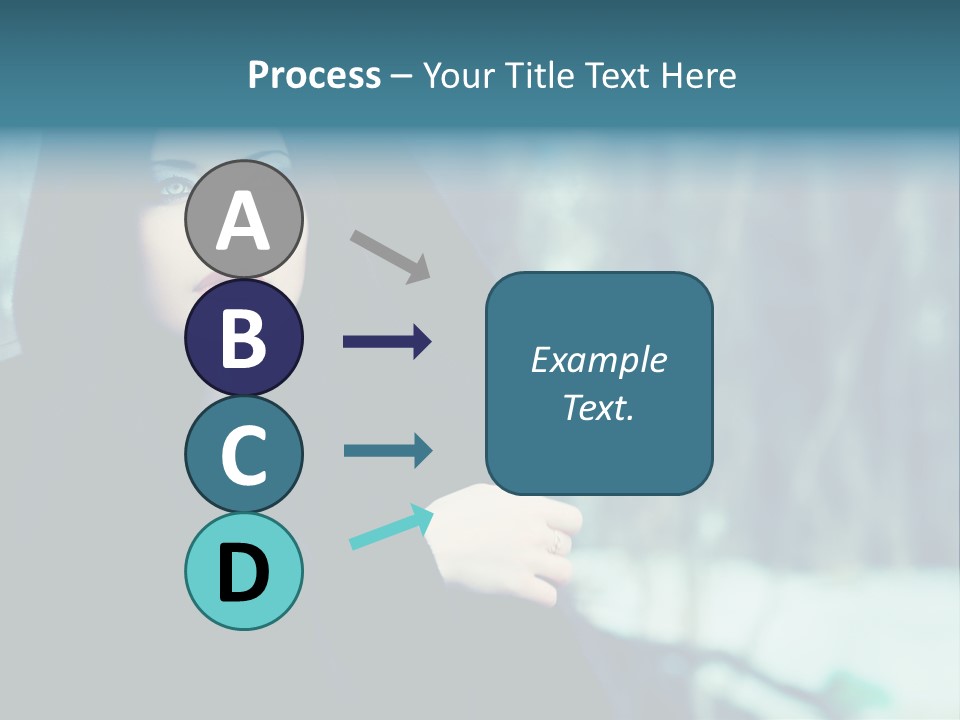 Process – Your Title Text Here

A

B

C

D

Example Text.